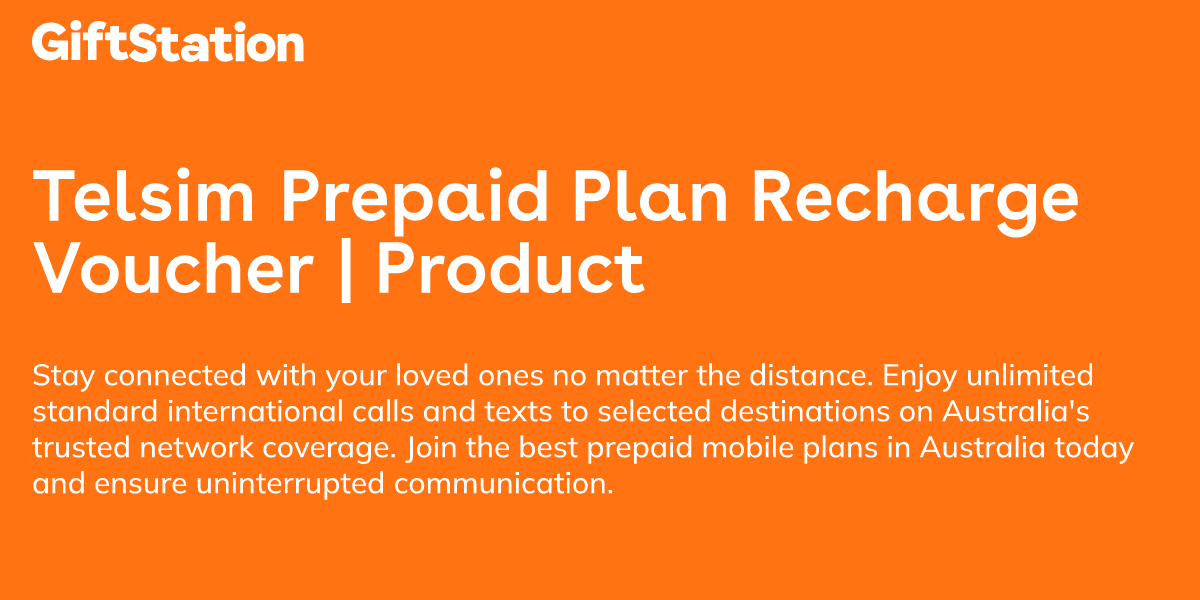 GiftStation

Telsim Prepaid Plan Recharge Voucher | Product

Stay connected with your loved ones no matter the distance. Enjoy unlimited standard international calls and texts to selected destinations on Australia's trusted network coverage. Join the best prepaid mobile plans in Australia today and ensure uninterrupted communication.